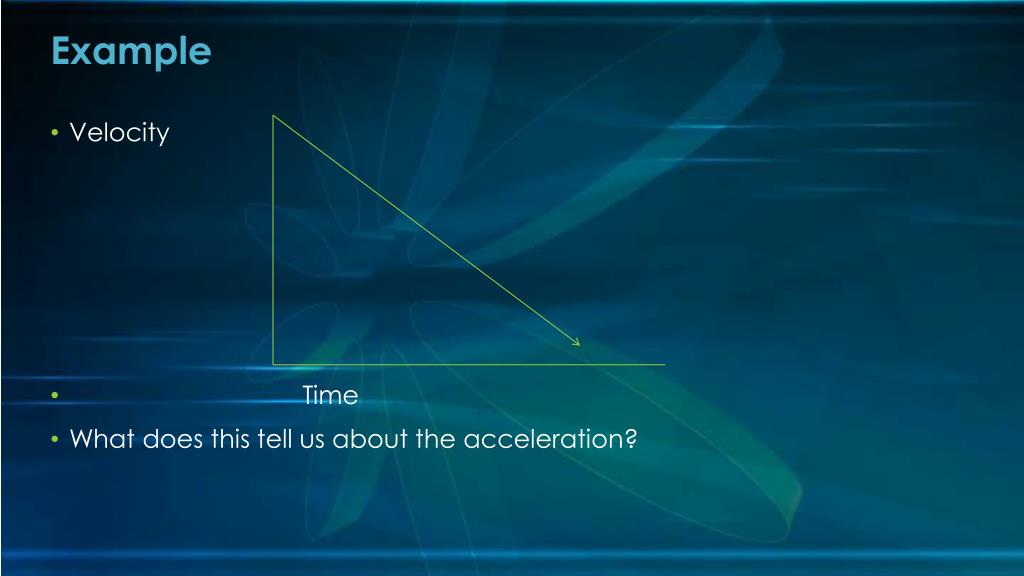 Example

• Velocity

• Time

• What does this tell us about the acceleration?